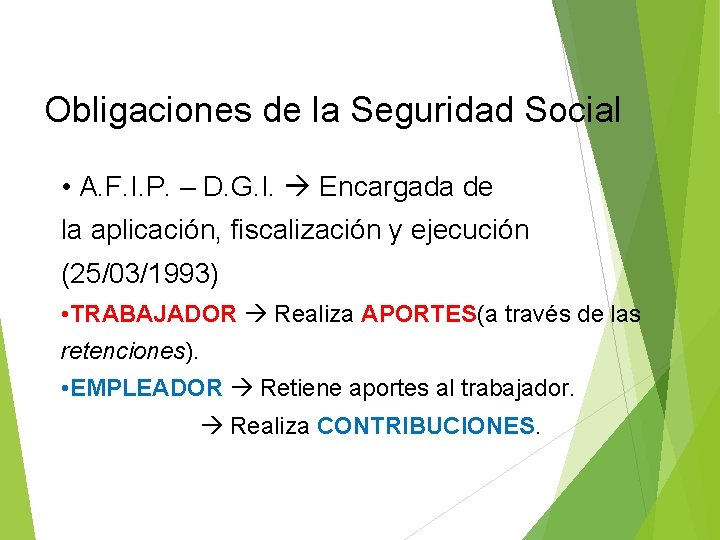 Obligaciones de la Seguridad Social

• A.F.I.P. – D.G.I. → Encargada de la aplicación, fiscalización y ejecución (25/03/1993)

•TRABAJADOR → Realiza APORTES(a través de las retenciones).

•EMPLEADOR → Retiene aportes al trabajador.

→ Realiza CONTRIBUCIONES.